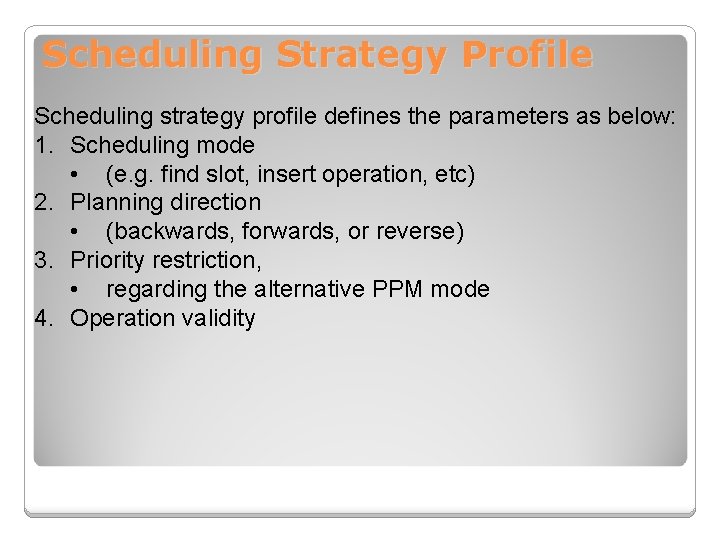 Scheduling Strategy Profile

Scheduling strategy profile defines the parameters as below:

1. Scheduling mode
   • (e.g. find slot, insert operation, etc)
2. Planning direction
   • (backwards, forwards, or reverse)
3. Priority restriction,
   • regarding the alternative PPM mode
4. Operation validity